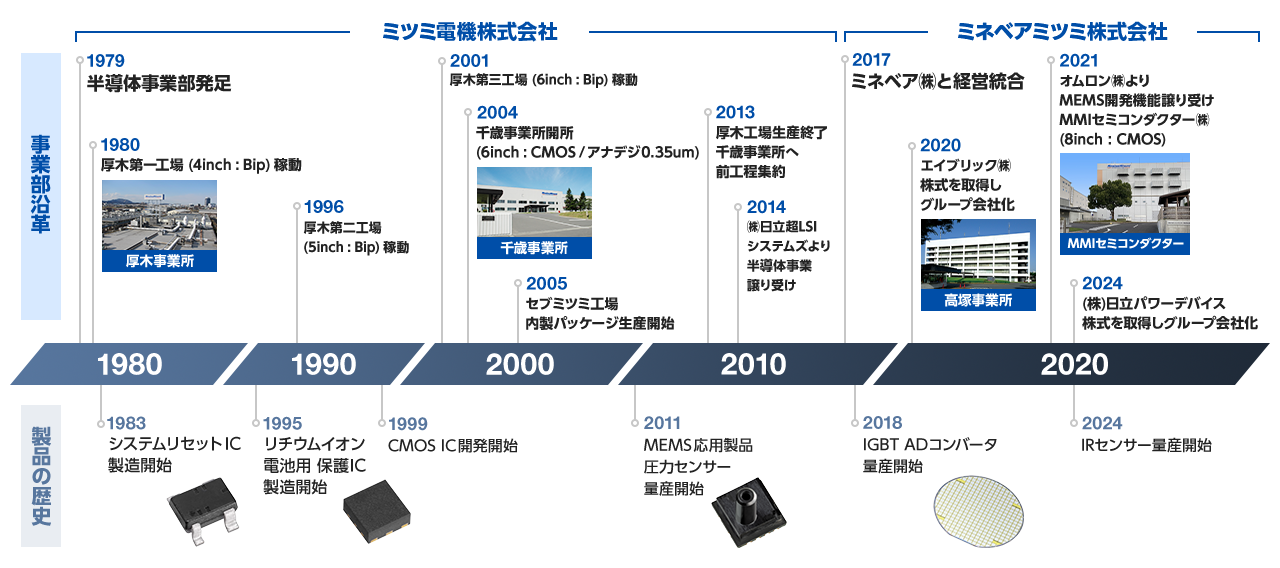 ミツミ電機株式会社

ミネベアミツミ株式会社

事業部沿革

1979
半導体事業部発足

1980
厚木第一工場 (4inch : Bip) 稼動

厚木事業所

1996
厚木第二工場 (5inch : Bip) 稼動

2001
厚木第三工場 (6inch : Bip) 稼動

2004
千歳事業所開所 (6inch : CMOS / アナデジ0.35um)

千歳事業所

2005
セブミツミ工場 内製パッケージ生産開始

2013
厚木工場生産終了 千歳事業所へ 前工程集約

2014
㈱日立超LSI システムズより 半導体事業 譲り受け

2017
ミネベア㈱と経営統合

2020
エイブリック㈱ 株式を取得し グループ会社化

高塚事業所

2021
オムロン㈱より MEMS開発機能譲り受け MMIセミコンダクター㈱ (8inch : CMOS)

MMIセミコンダクター

2024
(株)日立パワーデバイス 株式を取得しグループ会社化

1980

1990

2000

2010

2020

製品の歴史

1983
システムリセットIC 製造開始

1995
リチウムイオン 電池用 保護IC 製造開始

1999
CMOS IC開発開始

2011
MEMS応用製品 圧力センサー 量産開始

2018
IGBT ADコンバータ 量産開始

2024
IRセンサー量産開始